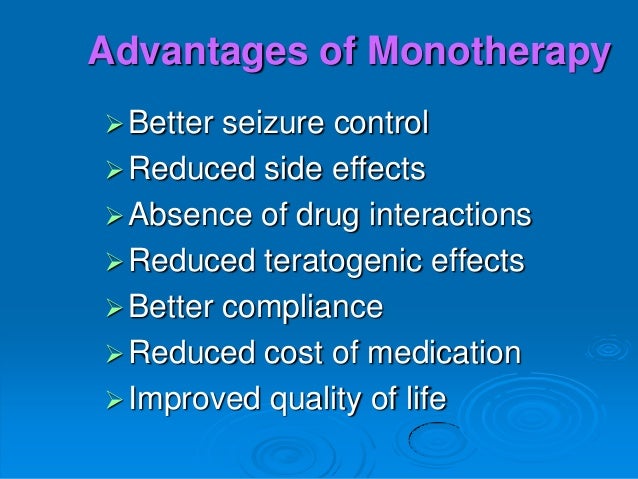 Advantages of Monotherapy

➢ Better seizure control
➢ Reduced side effects
➢ Absence of drug interactions
➢ Reduced teratogenic effects
➢ Better compliance
➢ Reduced cost of medication
➢ Improved quality of life